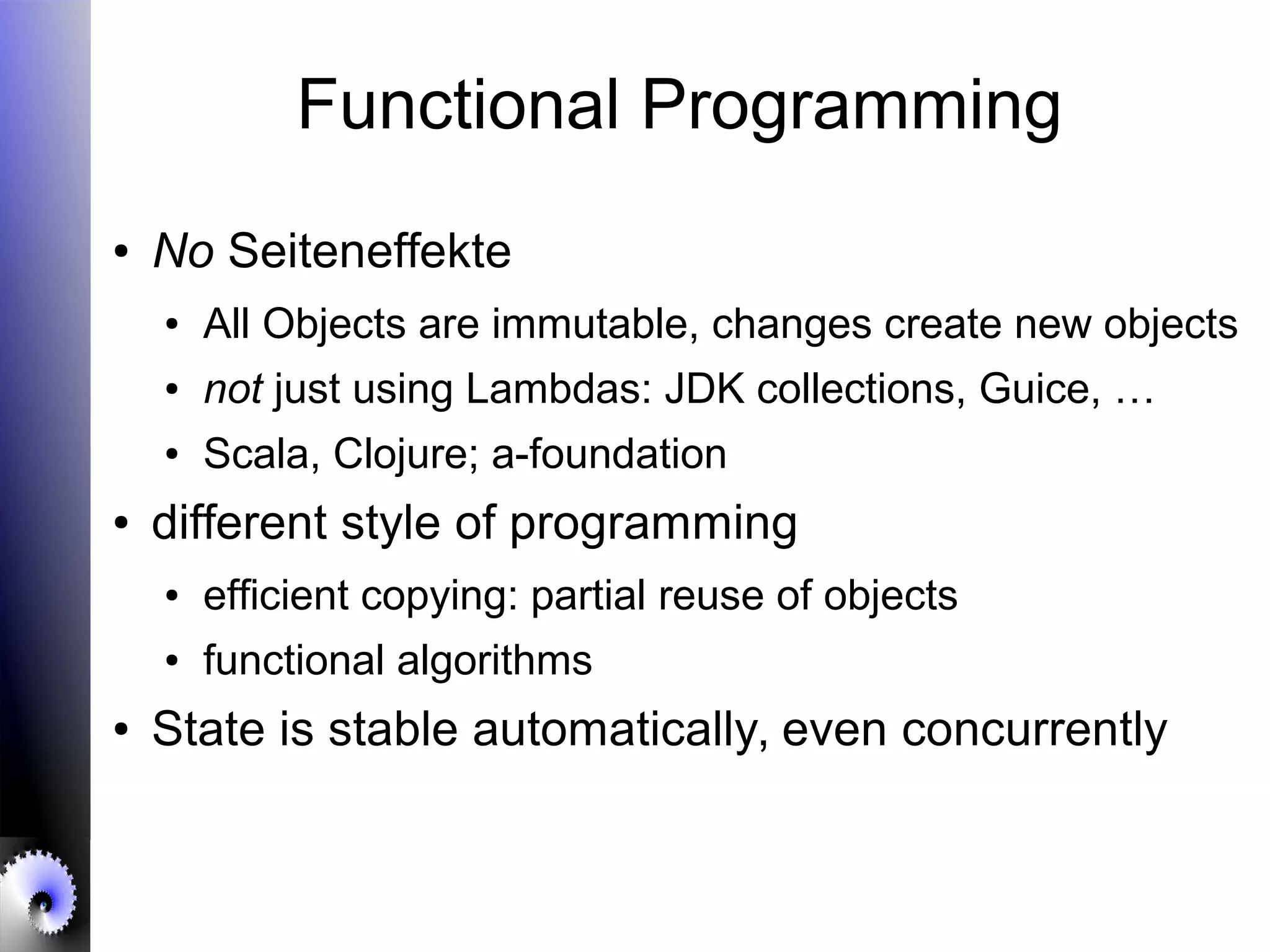 Functional Programming

• No Seiteneffekte
  • All Objects are immutable, changes create new objects
  • not just using Lambdas: JDK collections, Guice, …
  • Scala, Clojure; a-foundation
• different style of programming
  • efficient copying: partial reuse of objects
  • functional algorithms
• State is stable automatically, even concurrently